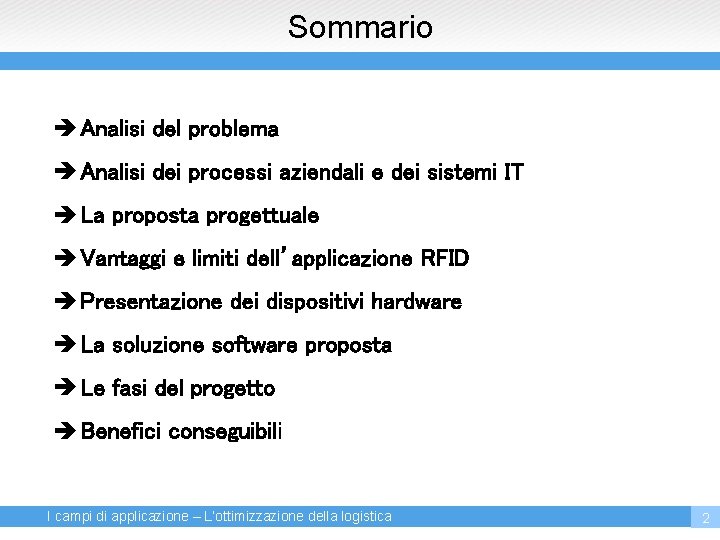 Sommario

➔ Analisi del problema

➔ Analisi dei processi aziendali e dei sistemi IT

➔ La proposta progettuale

➔ Vantaggi e limiti dell'applicazione RFID

➔ Presentazione dei dispositivi hardware

➔ La soluzione software proposta

➔ Le fasi del progetto

➔ Benefici conseguibili

I campi di applicazione – L'ottimizzazione della logistica

2